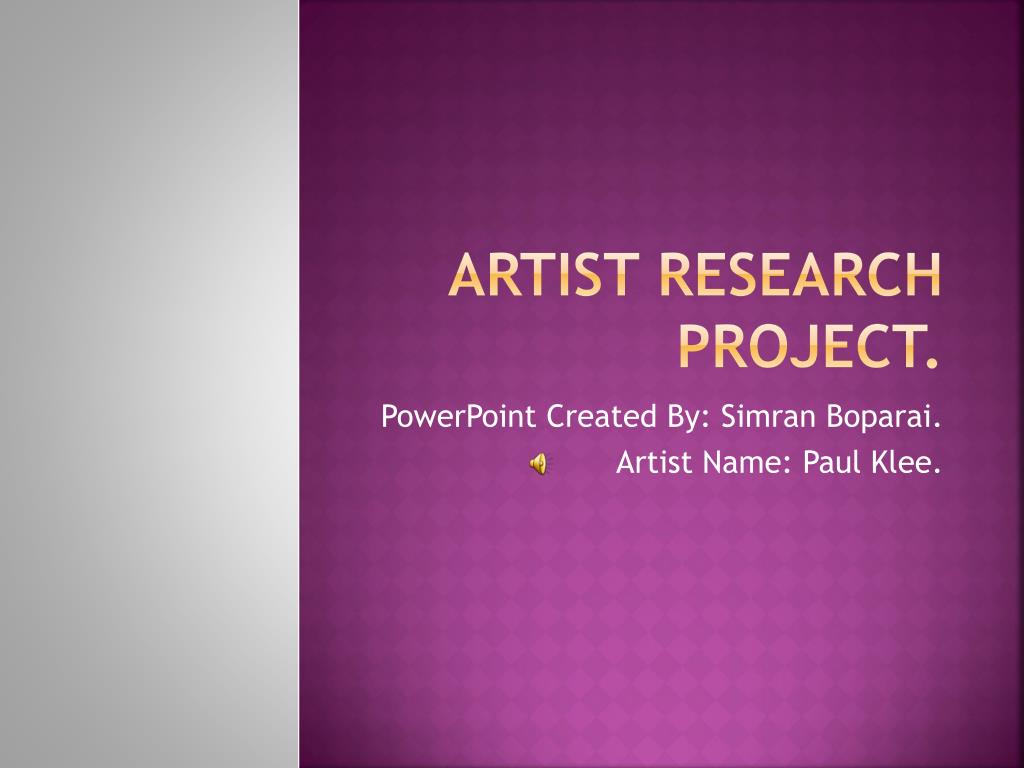 ARTIST RESEARCH PROJECT.

PowerPoint Created By: Simran Boparai.

Artist Name: Paul Klee.